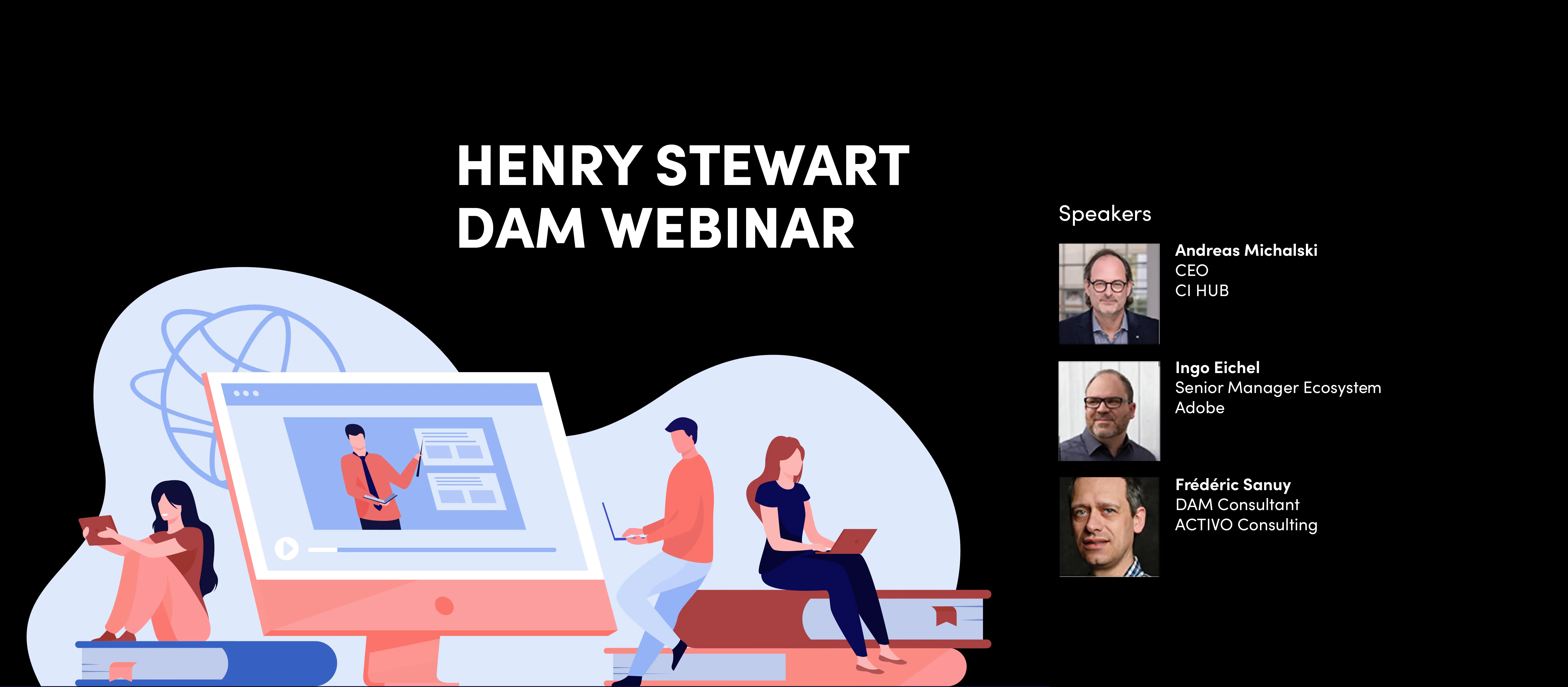 HENRY STEWART
DAM WEBINAR

Speakers

Andreas Michalski
CEO
CI HUB

Ingo Eichel
Senior Manager Ecosystem
Adobe

Frédéric Sanuy
DAM Consultant
ACTIVO Consulting